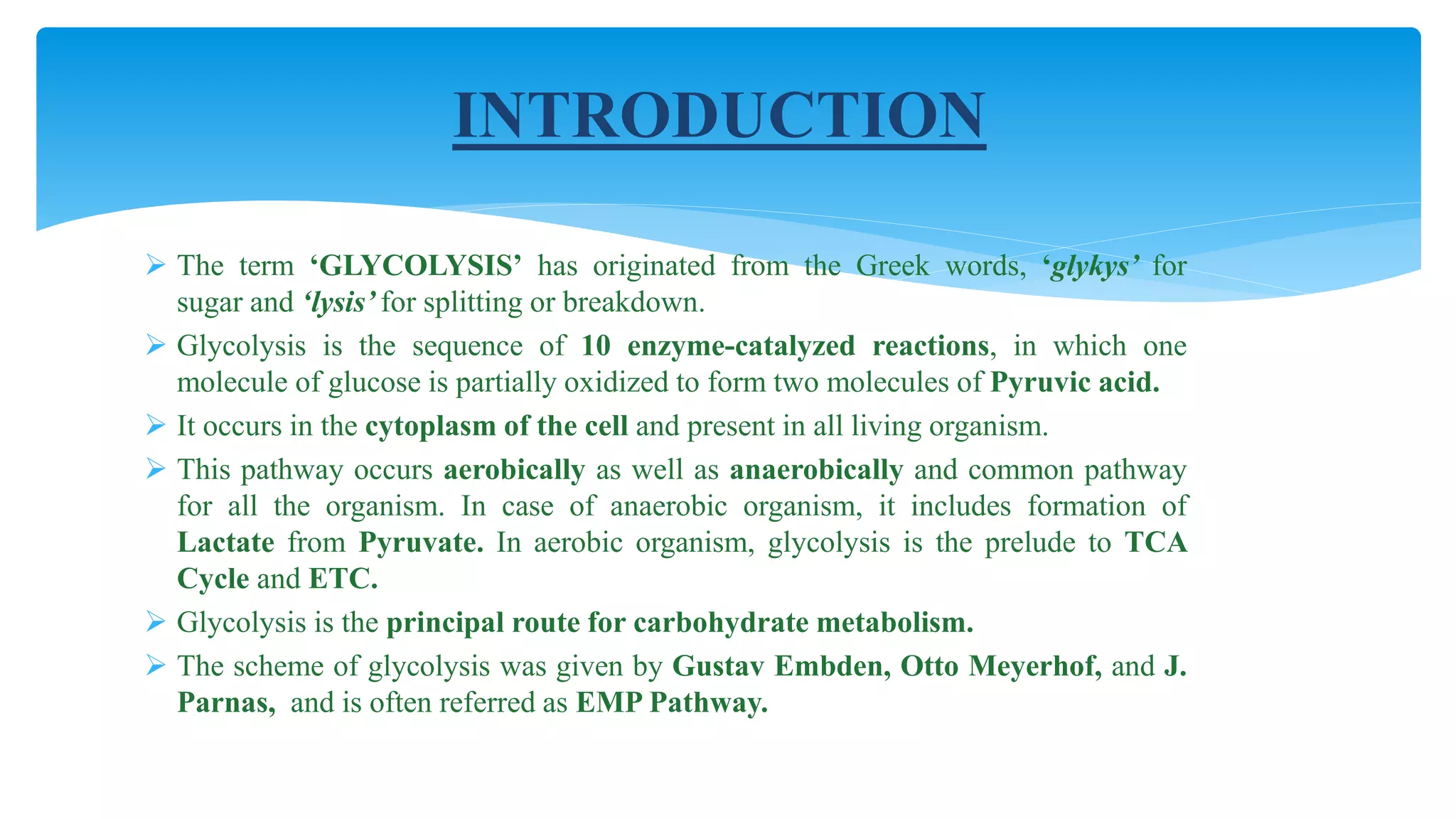 INTRODUCTION

➢ The term 'GLYCOLYSIS' has originated from the Greek words, 'glykys' for sugar and 'lysis' for splitting or breakdown.

➢ Glycolysis is the sequence of 10 enzyme-catalyzed reactions, in which one molecule of glucose is partially oxidized to form two molecules of Pyruvic acid.

➢ It occurs in the cytoplasm of the cell and present in all living organism.

➢ This pathway occurs aerobically as well as anaerobically and common pathway for all the organism. In case of anaerobic organism, it includes formation of Lactate from Pyruvate. In aerobic organism, glycolysis is the prelude to TCA Cycle and ETC.

➢ Glycolysis is the principal route for carbohydrate metabolism.

➢ The scheme of glycolysis was given by Gustav Embden, Otto Meyerhof, and J. Parnas, and is often referred as EMP Pathway.